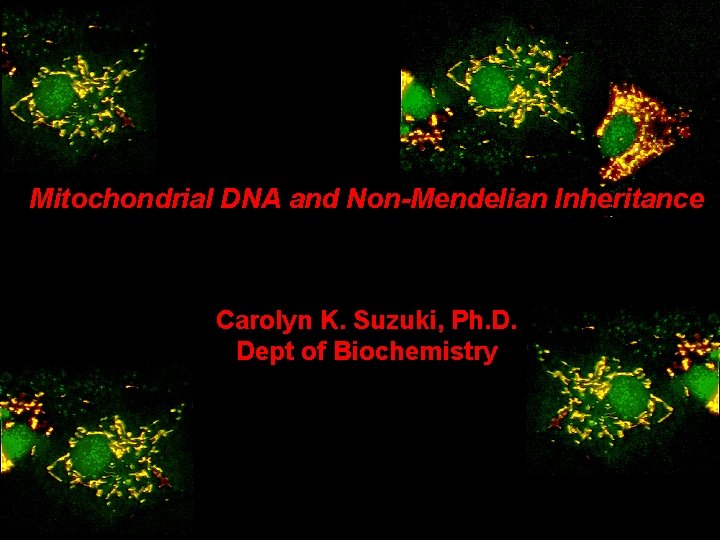 Mitochondrial DNA and Non-Mendelian Inheritance

Carolyn K. Suzuki, Ph.D.
Dept of Biochemistry